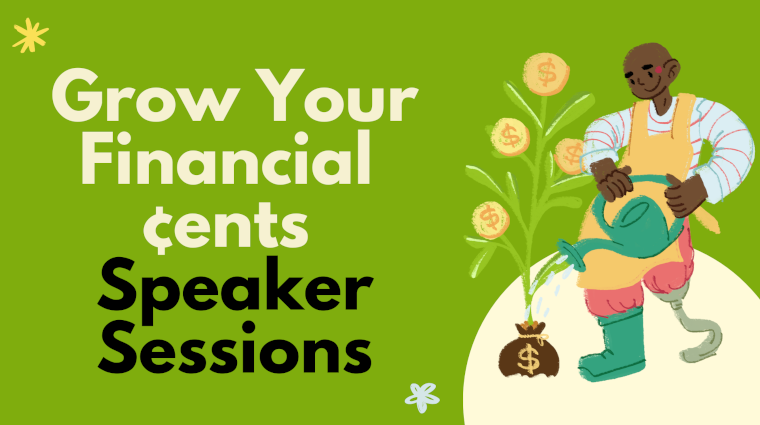 Grow Your Financial ¢ents
Speaker Sessions

$
$
$
$
$